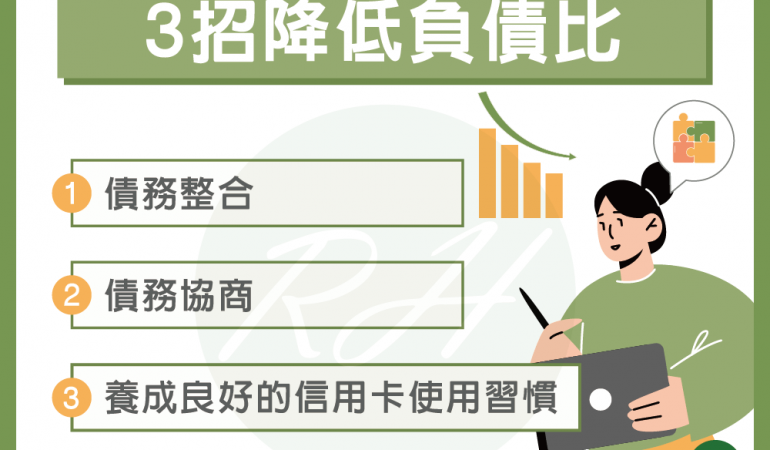 3招降低負債比

1 債務整合

2 債務協商

3 養成良好的信用卡使用習慣

RH